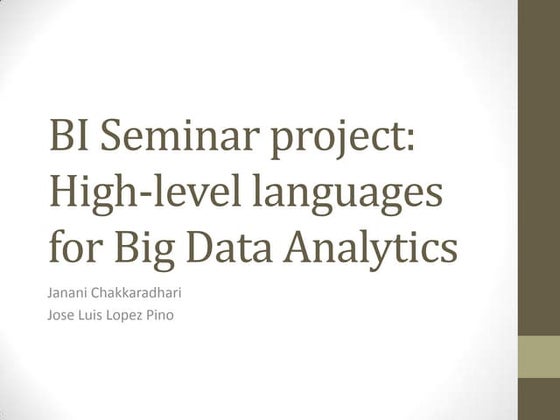 BI Seminar project: High-level languages for Big Data Analytics

Janani Chakkaradhari
Jose Luis Lopez Pino